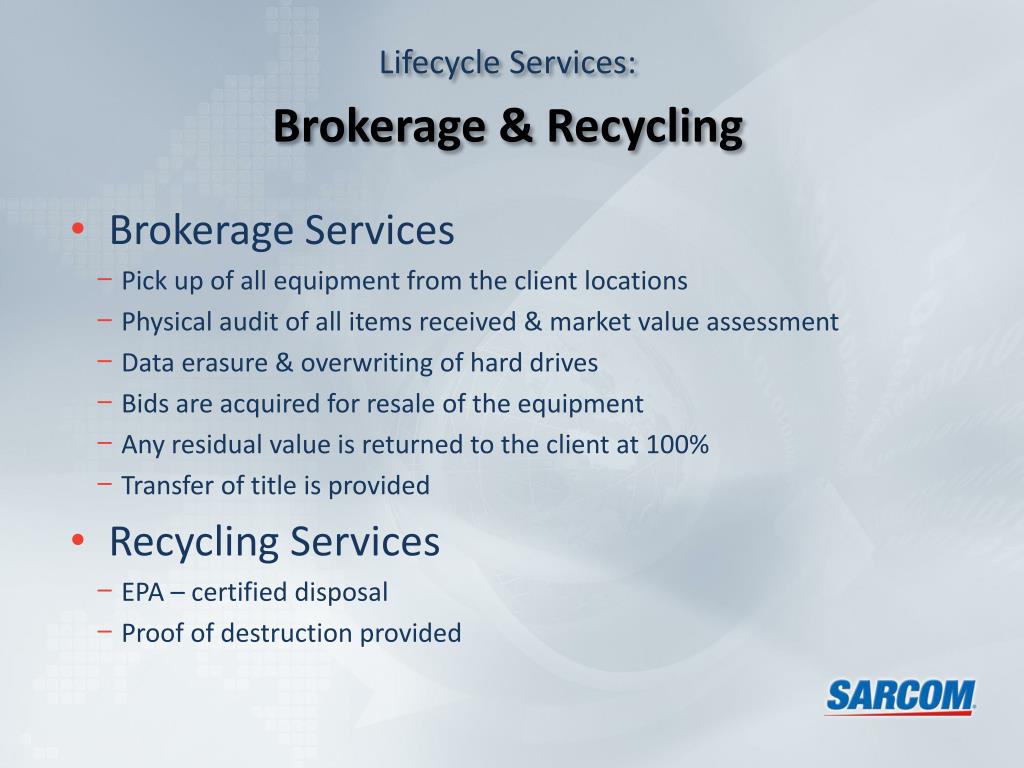 Lifecycle Services:

Brokerage & Recycling

• Brokerage Services
– Pick up of all equipment from the client locations
– Physical audit of all items received & market value assessment
– Data erasure & overwriting of hard drives
– Bids are acquired for resale of the equipment
– Any residual value is returned to the client at 100%
– Transfer of title is provided

• Recycling Services
– EPA – certified disposal
– Proof of destruction provided

SARCOM